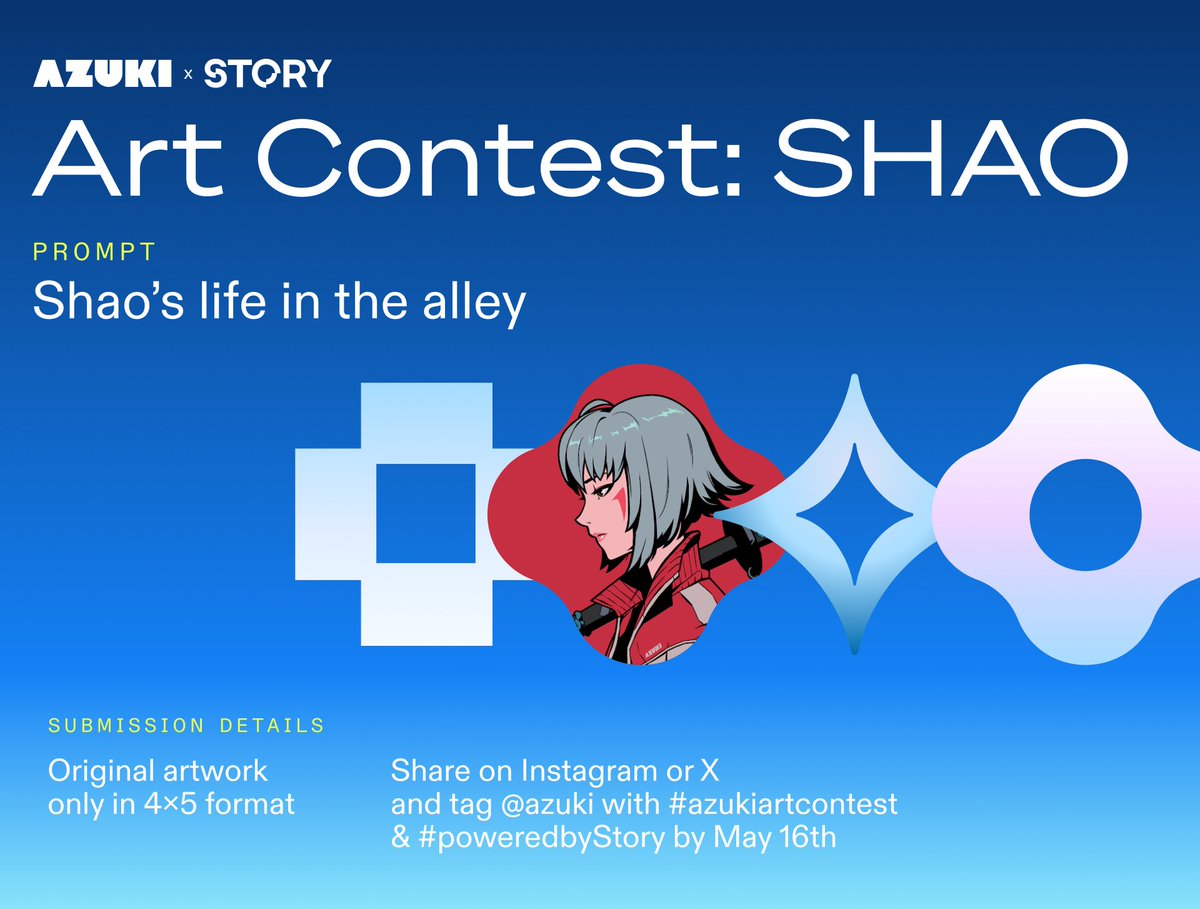 AZUKI x STORY

Art Contest: SHAO

PROMPT

Shao's life in the alley

AZUKI

SUBMISSION DETAILS

Original artwork only in 4×5 format

Share on Instagram or X and tag @azuki with #azukiartcontest & #poweredbyStory by May 16th